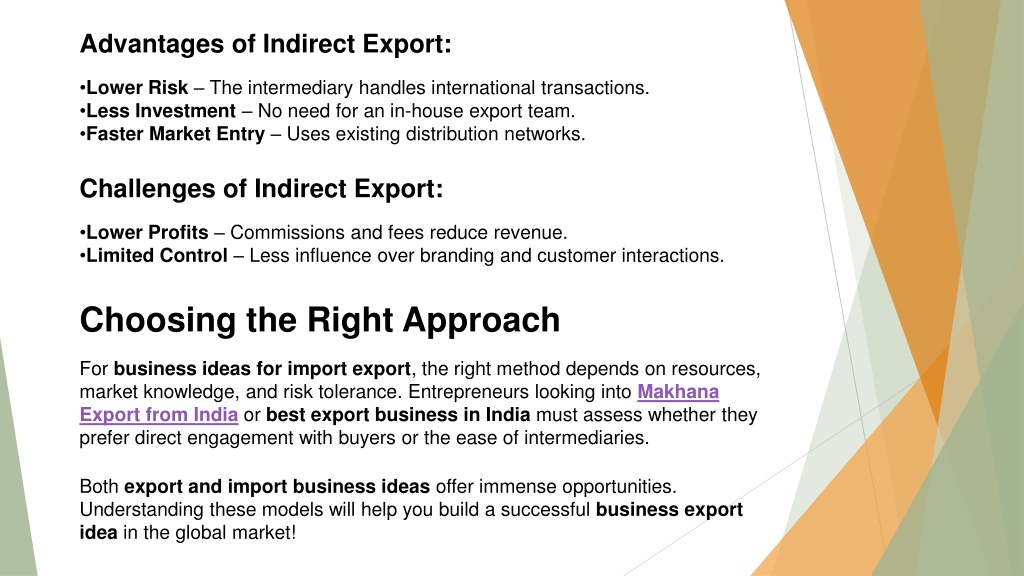 Advantages of Indirect Export:

•Lower Risk – The intermediary handles international transactions.
•Less Investment – No need for an in-house export team.
•Faster Market Entry – Uses existing distribution networks.

Challenges of Indirect Export:

•Lower Profits – Commissions and fees reduce revenue.
•Limited Control – Less influence over branding and customer interactions.

Choosing the Right Approach

For business ideas for import export, the right method depends on resources, market knowledge, and risk tolerance. Entrepreneurs looking into Makhana Export from India or best export business in India must assess whether they prefer direct engagement with buyers or the ease of intermediaries.

Both export and import business ideas offer immense opportunities. Understanding these models will help you build a successful business export idea in the global market!